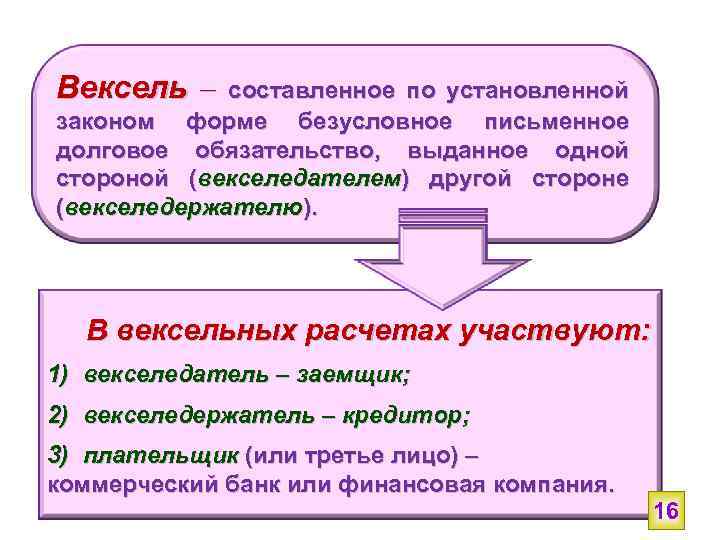 Вексель – составленное по установленной законом форме безусловное письменное долговое обязательство, выданное одной стороной (векселедателем) другой стороне (векселедержателю).

В вексельных расчетах участвуют:

1) векселедатель – заемщик;

2) векселедержатель – кредитор;

3) плательщик (или третье лицо) – коммерческий банк или финансовая компания.

16